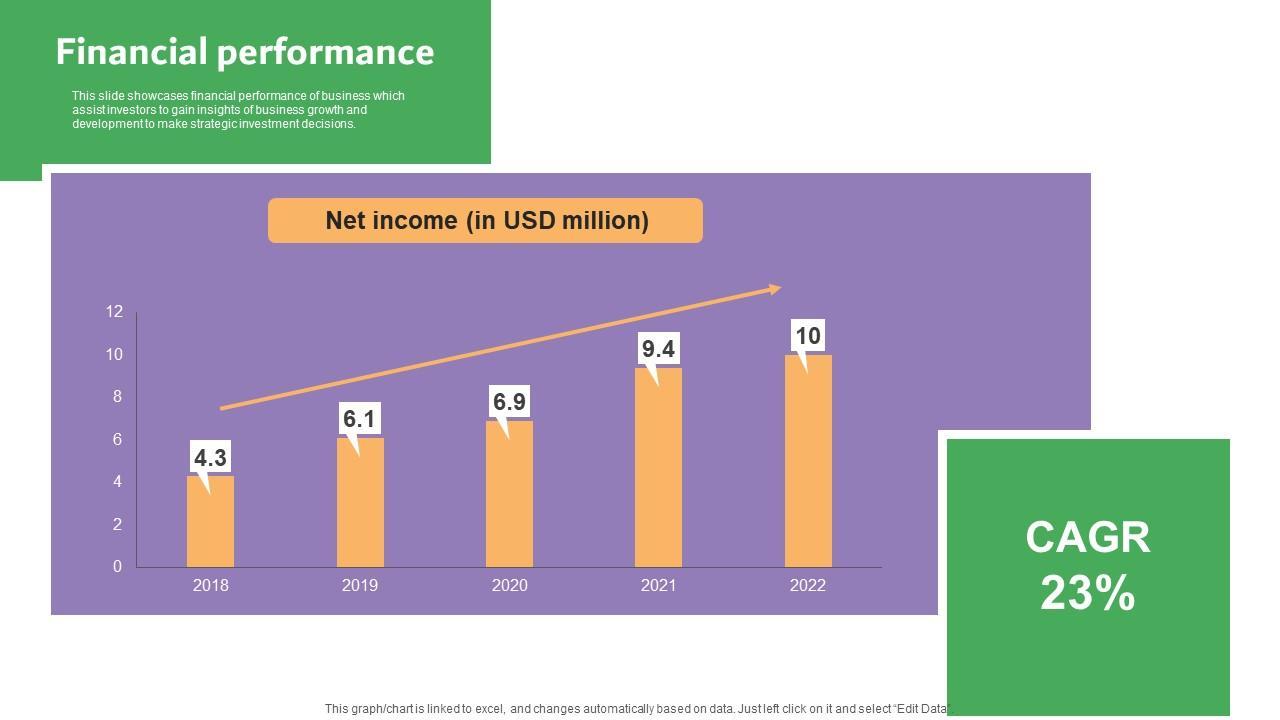 Financial performance

This slide showcases financial performance of business which assist investors to gain insights of business growth and development to make strategic investment decisions.

Net income (in USD million)

12
10
8
6
4
2
0

4.3
6.1
6.9
9.4
10

2018
2019
2020
2021
2022

CAGR
23%

This graph/chart is linked to excel, and changes automatically based on data. Just left click on it and select "Edit Data"